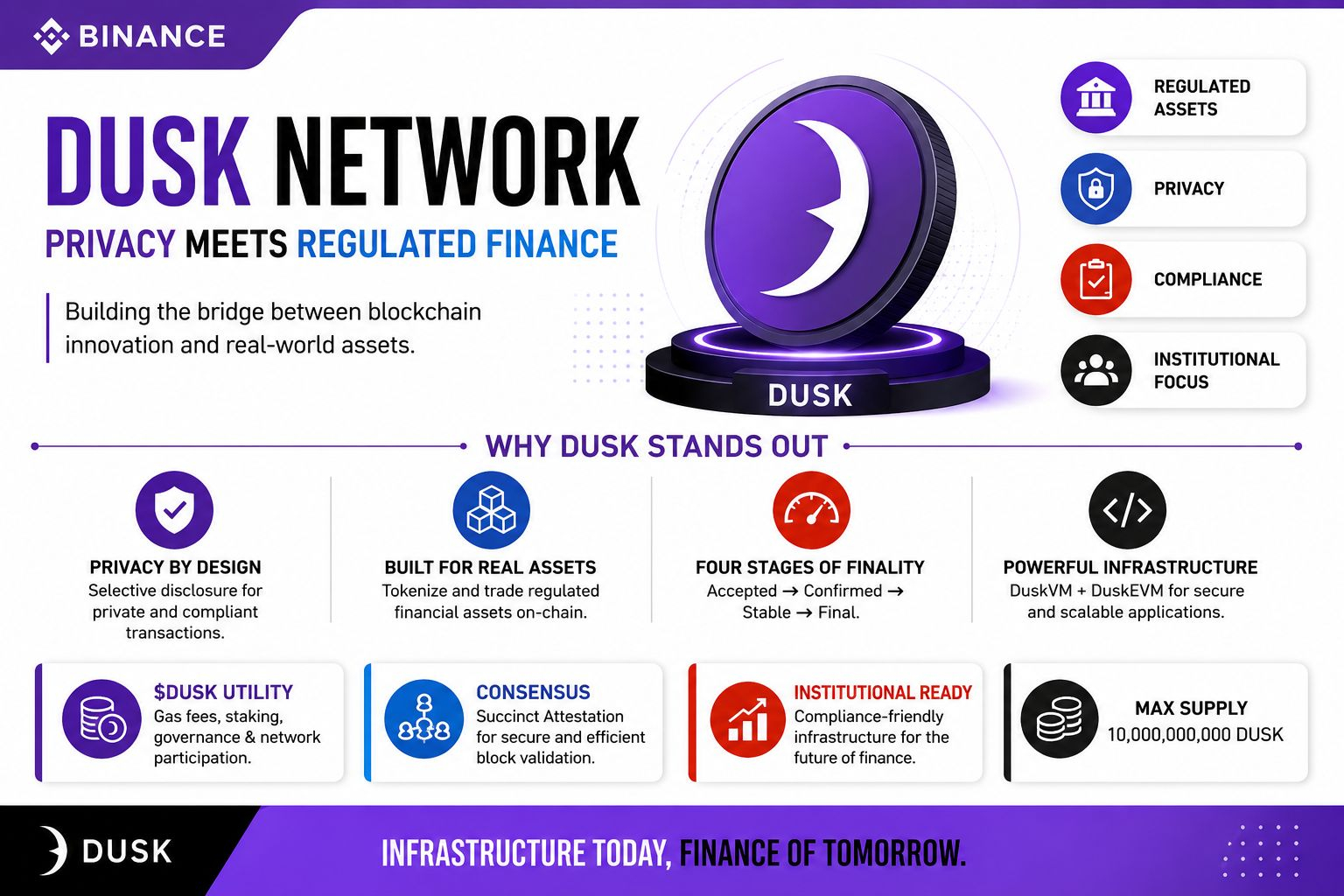 BINANCE

DUSK NETWORK

PRIVACY MEETS REGULATED FINANCE

Building the bridge between blockchain innovation and real-world assets.

DUSK

REGULATED ASSETS

PRIVACY

COMPLIANCE

INSTITUTIONAL FOCUS

WHY DUSK STANDS OUT

PRIVACY BY DESIGN
Selective disclosure for private and compliant transactions.

BUILT FOR REAL ASSETS
Tokenize and trade regulated financial assets on-chain.

FOUR STAGES OF FINALITY
Accepted → Confirmed → Stable → Final.

POWERFUL INFRASTRUCTURE
DuskVM + DuskEVM for secure and scalable applications.

$DUSK UTILITY
Gas fees, staking, governance & network participation.

CONSENSUS
Succinct Attestation for secure and efficient block validation.

INSTITUTIONAL READY
Compliance-friendly infrastructure for the future of finance.

MAX SUPPLY
10,000,000,000 DUSK

DUSK

INFRASTRUCTURE TODAY, FINANCE OF TOMORROW.